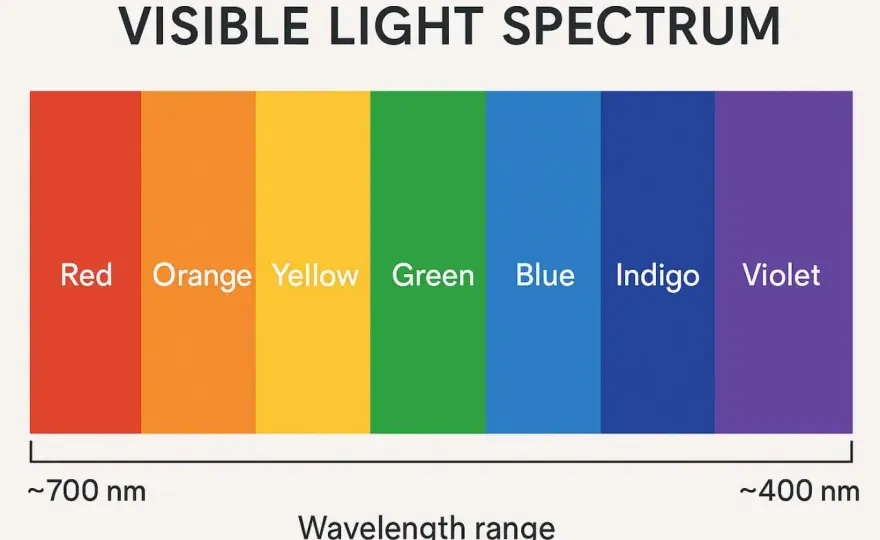 VISIBLE LIGHT SPECTRUM

Red Orange Yellow Green Blue Indigo Violet

~700 nm ~400 nm

Wavelength range